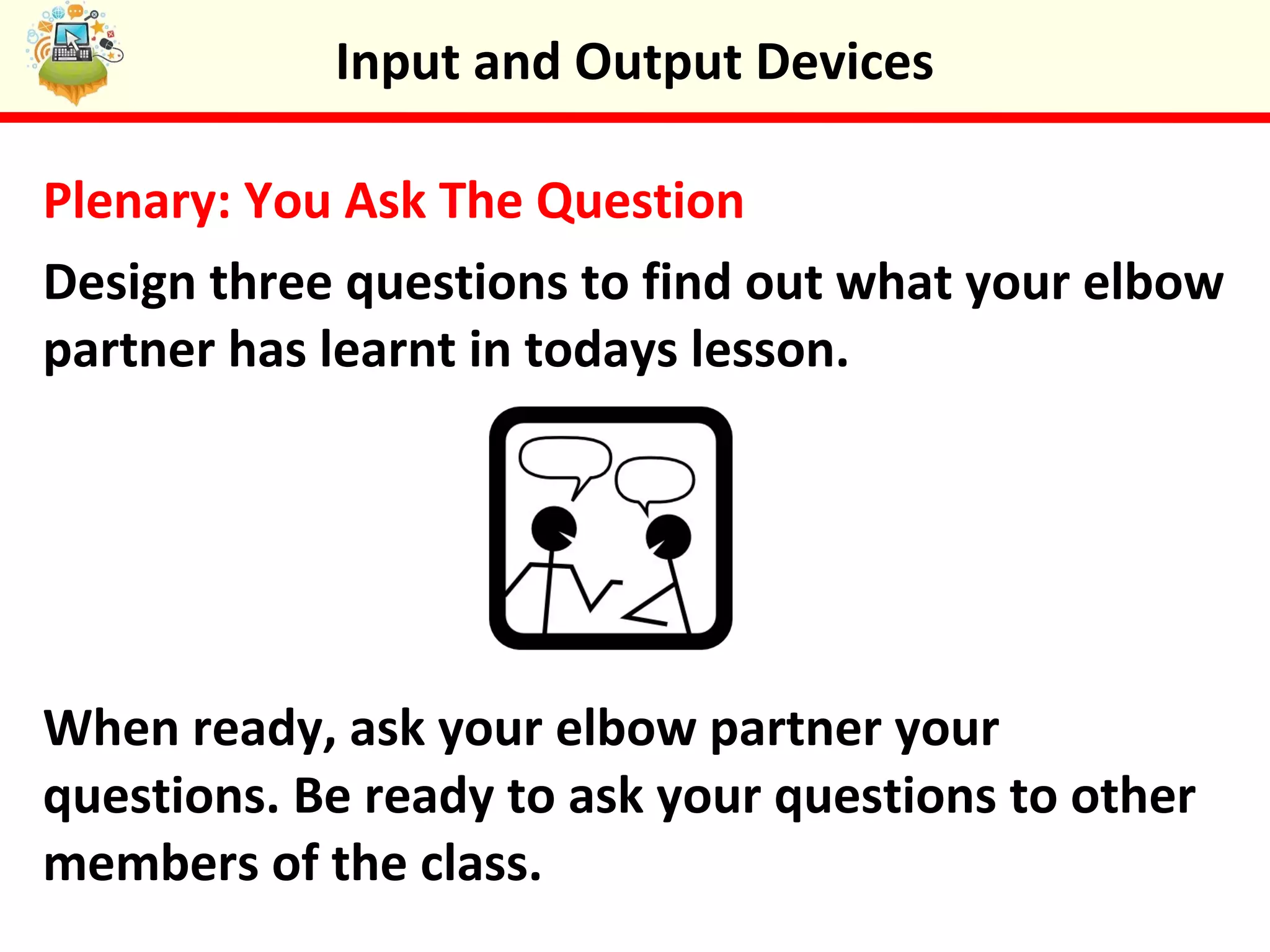 Input and Output Devices

Plenary: You Ask The Question

Design three questions to find out what your elbow partner has learnt in todays lesson.

When ready, ask your elbow partner your questions. Be ready to ask your questions to other members of the class.